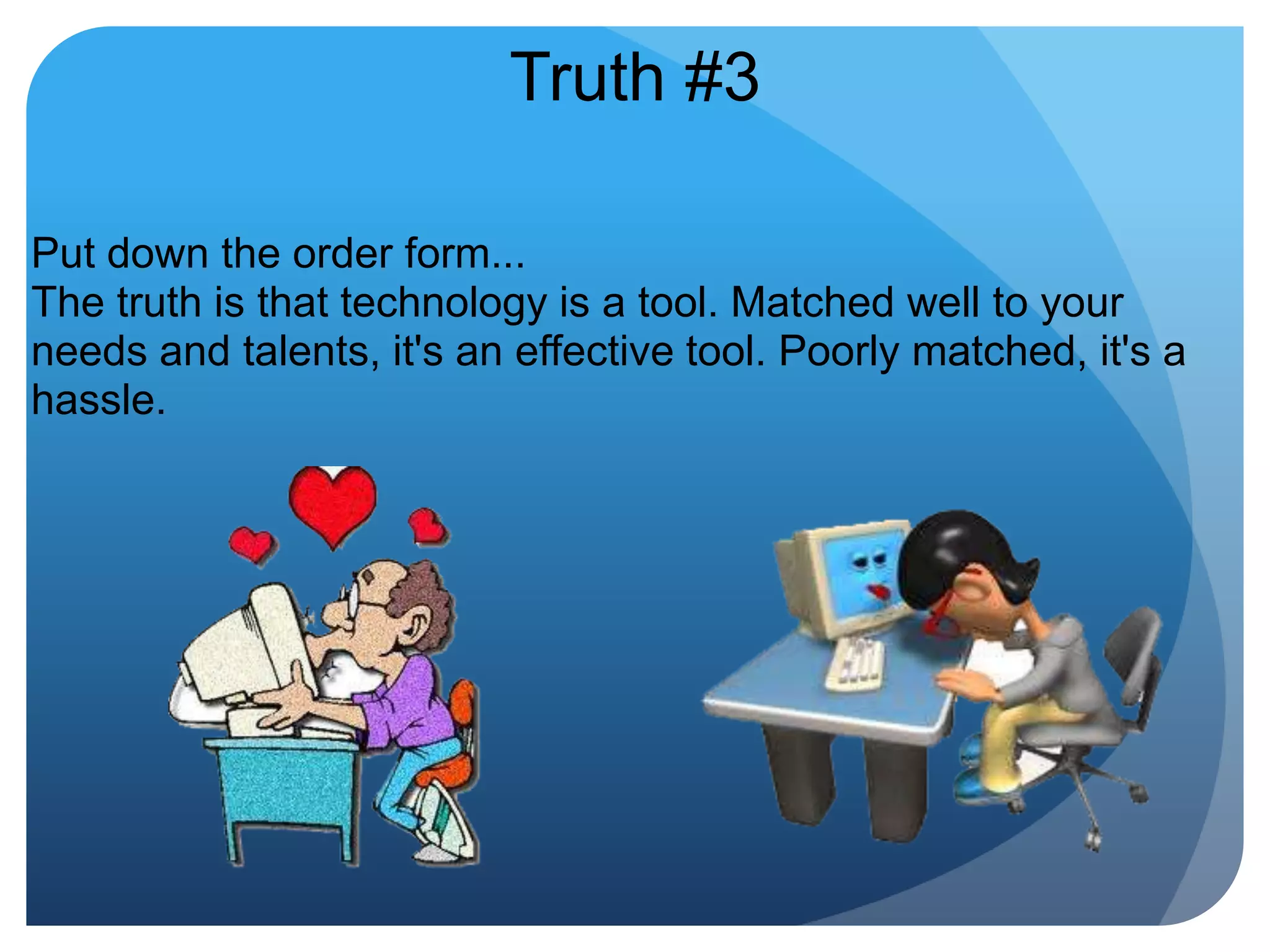 Truth #3

Put down the order form...
The truth is that technology is a tool. Matched well to your needs and talents, it's an effective tool. Poorly matched, it's a hassle.